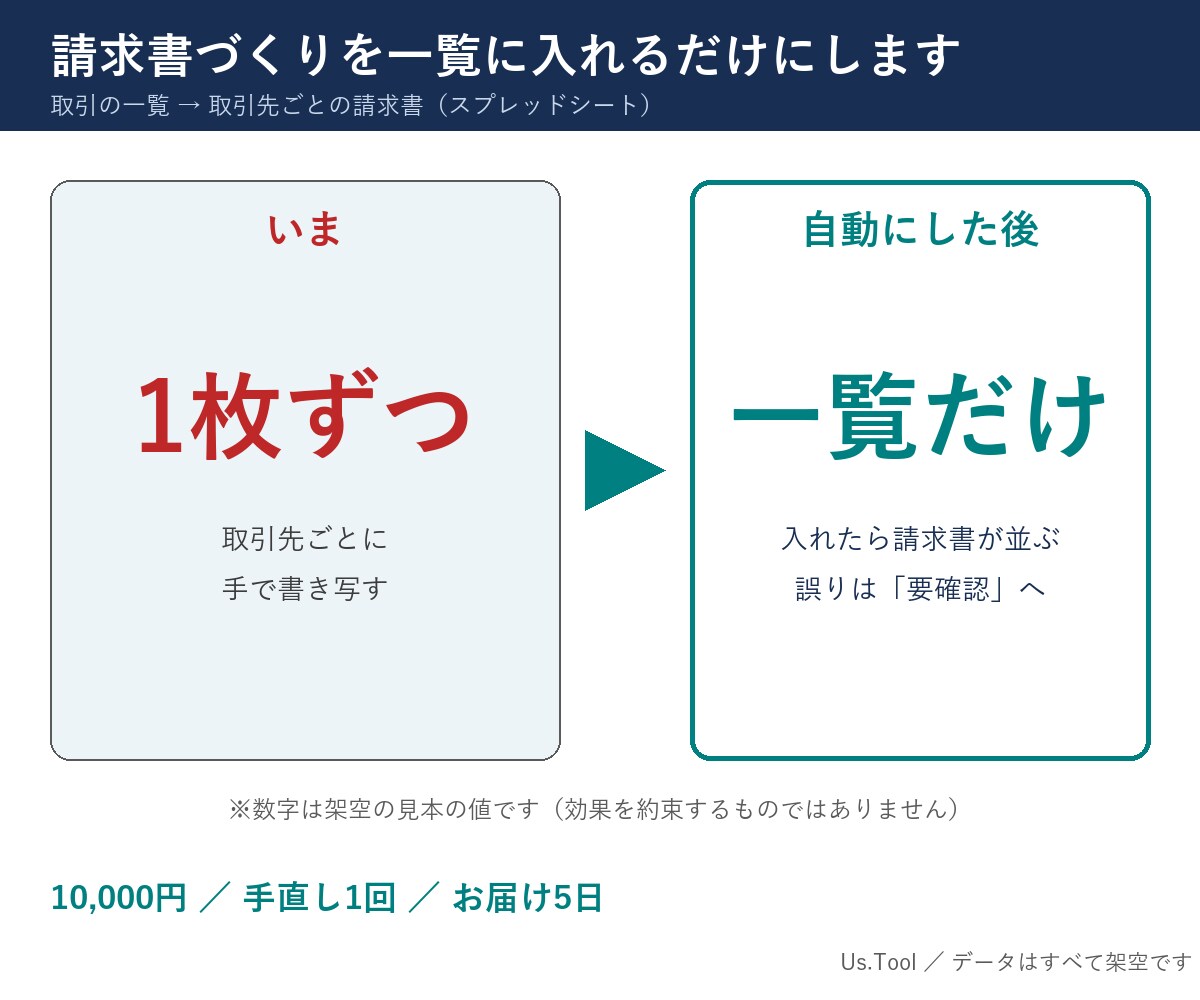 請求書づくりを一覧に入れるだけにします
取引の一覧 → 取引先ごとの請求書（スプレッドシート）

いま

1枚ずつ

取引先ごとに
手で書き写す

自動にした後

一覧だけ

入れたら請求書が並ぶ
誤りは「要確認」へ

※数字は架空の見本の値です（効果を約束するものではありません）

10,000円 ／ 手直し1回 ／ お届け5日

Us.Tool ／ データはすべて架空です